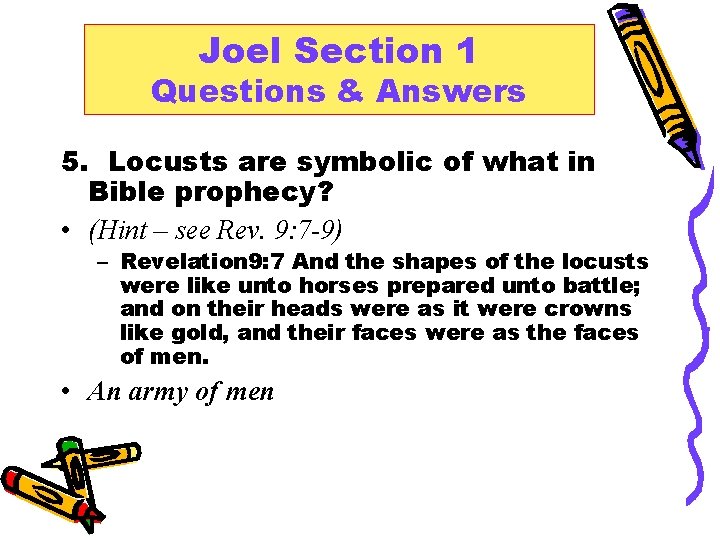 Joel Section 1
Questions & Answers

5. Locusts are symbolic of what in Bible prophecy?

• (Hint – see Rev. 9:7-9)
– Revelation9:7 And the shapes of the locusts were like unto horses prepared unto battle; and on their heads were as it were crowns like gold, and their faces were as the faces of men.

• An army of men